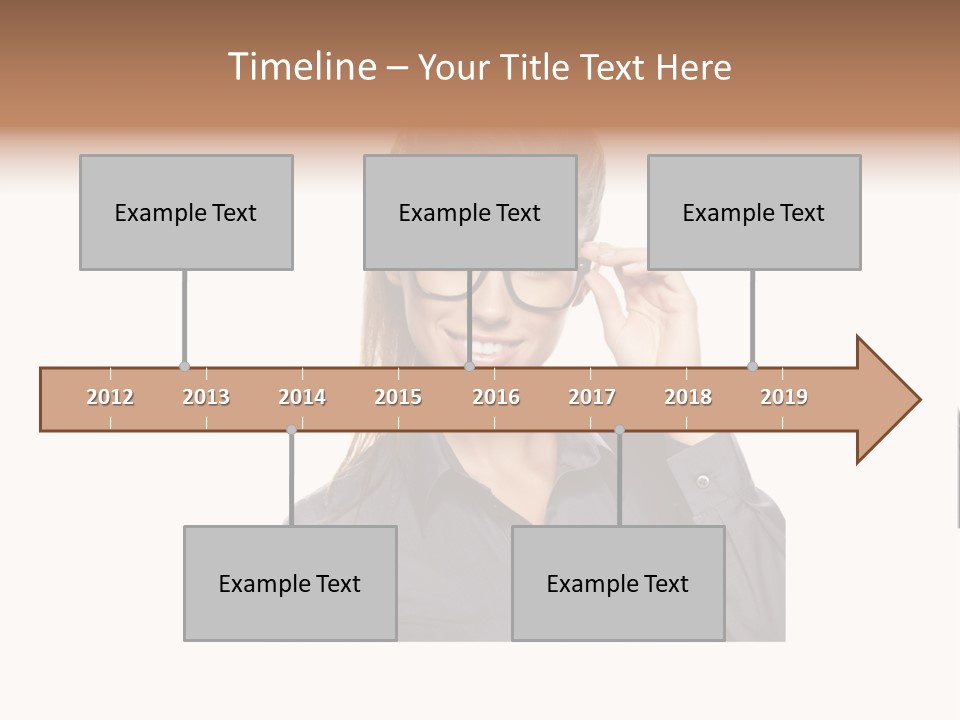 Timeline – Your Title Text Here

Example Text

Example Text

Example Text

2012 2013 2014 2015 2016 2017 2018 2019

Example Text

Example Text